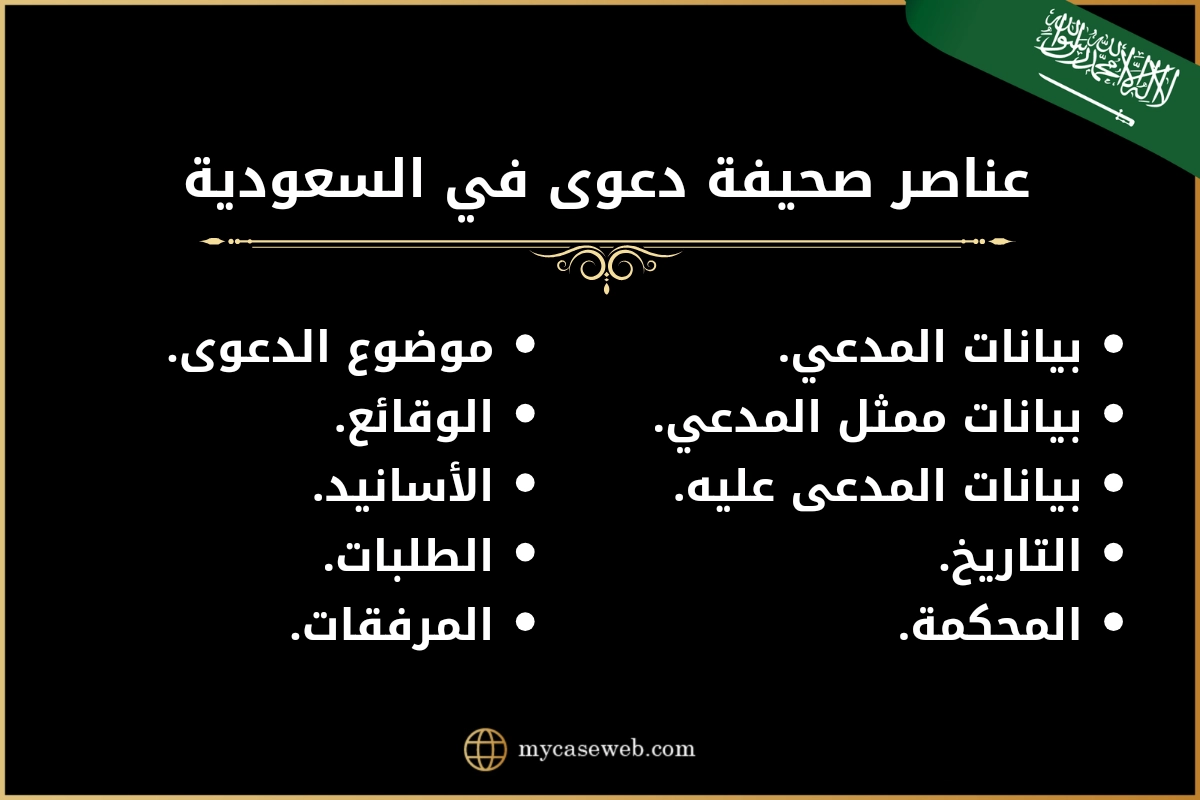 لا إله إلا الله محمد رسول الله

عناصر صحيفة دعوى في السعودية

• بيانات المدعي.
• بيانات ممثل المدعي.
• بيانات المدعى عليه.
• التاريخ.
• المحكمة.

• موضوع الدعوى.
• الوقائع.
• الأسانيد.
• الطلبات.
• المرفقات.

mycaseweb.com